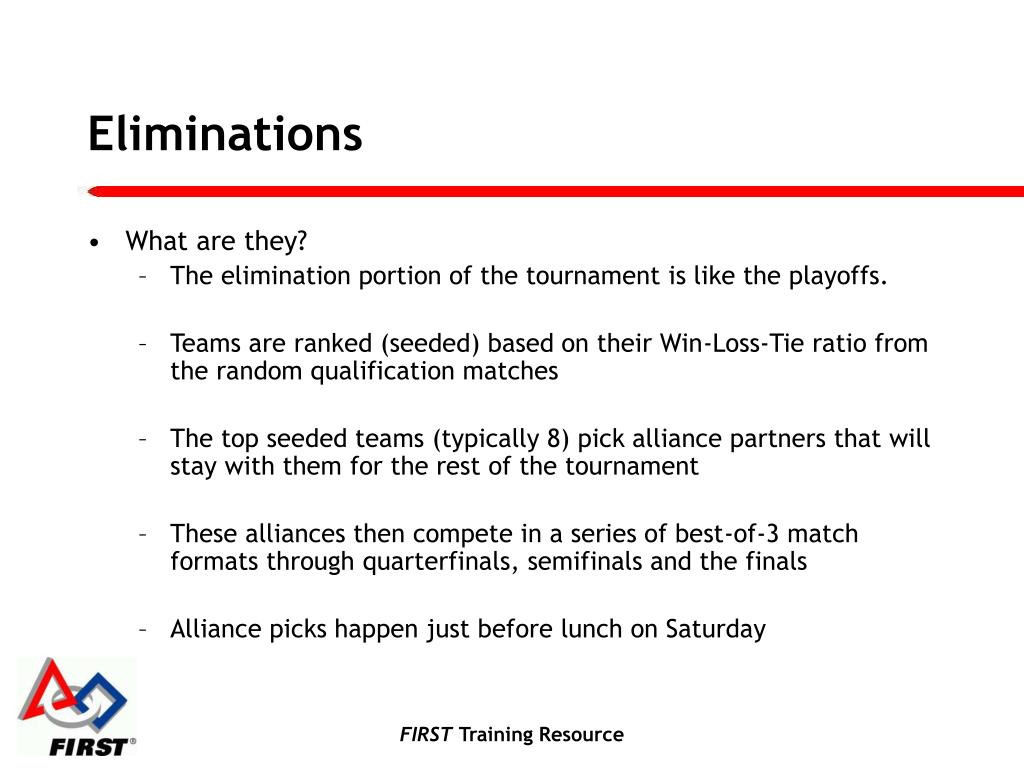 Eliminations

• What are they?
– The elimination portion of the tournament is like the playoffs.

– Teams are ranked (seeded) based on their Win-Loss-Tie ratio from the random qualification matches

– The top seeded teams (typically 8) pick alliance partners that will stay with them for the rest of the tournament

– These alliances then compete in a series of best-of-3 match formats through quarterfinals, semifinals and the finals

– Alliance picks happen just before lunch on Saturday

FIRST®

FIRST Training Resource